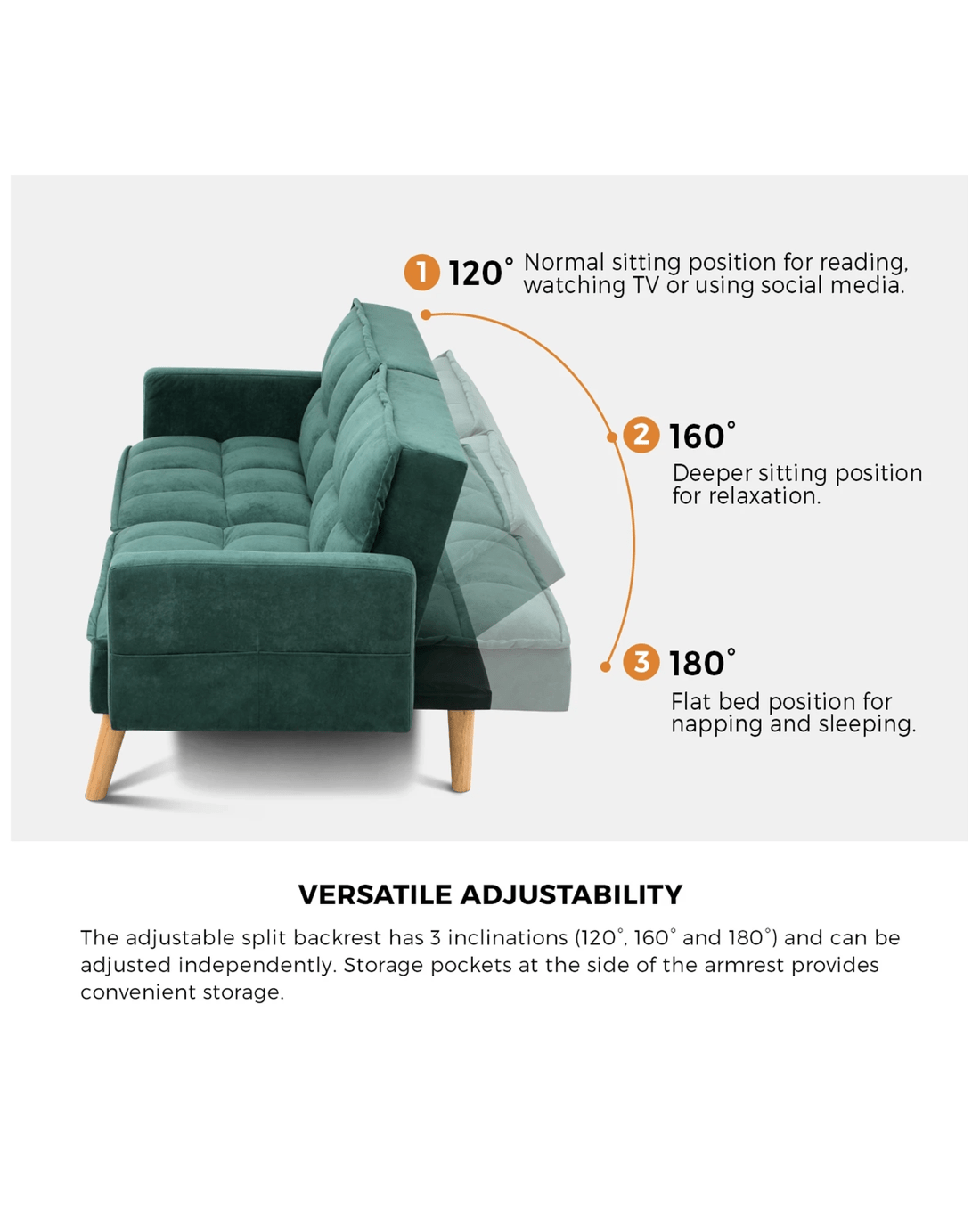 1 120° Normal sitting position for reading, watching TV or using social media.

2 160°

Deeper sitting position for relaxation.

3 180°

Flat bed position for napping and sleeping.

VERSATILE ADJUSTABILITY

The adjustable split backrest has 3 inclinations (120°, 160° and 180°) and can be adjusted independently. Storage pockets at the side of the armrest provides convenient storage.